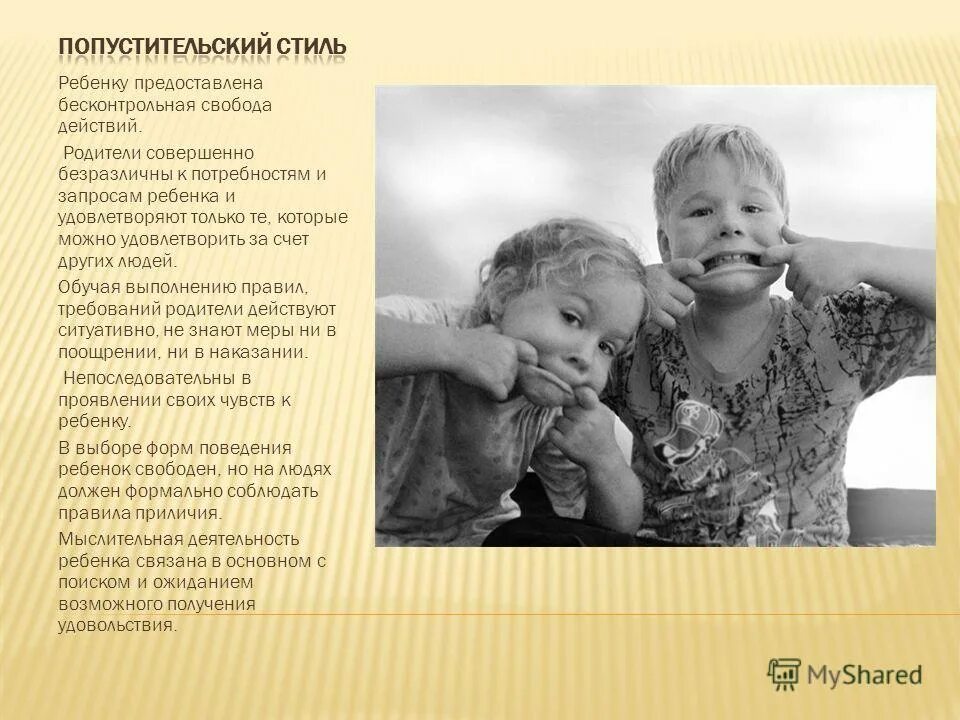 ПОПУСТИТЕЛЬСКИЙ СТИЛЬ

Ребенку предоставлена бесконтрольная свобода действий.

Родители совершенно безразличны к потребностям и запросам ребенка и удовлетворяют только те, которые можно удовлетворить за счет других людей.

Обучая выполнению правил, требований родители действуют ситуативно, не знают меры ни в поощрении, ни в наказании.

Непоследовательны в проявлении своих чувств к ребенку.

В выборе форм поведения ребенок свободен, но на людях должен формально соблюдать правила приличия.

Мыслительная деятельность ребенка связана в основном с поиском и ожиданием возможного получения удовольствия.

MyShared